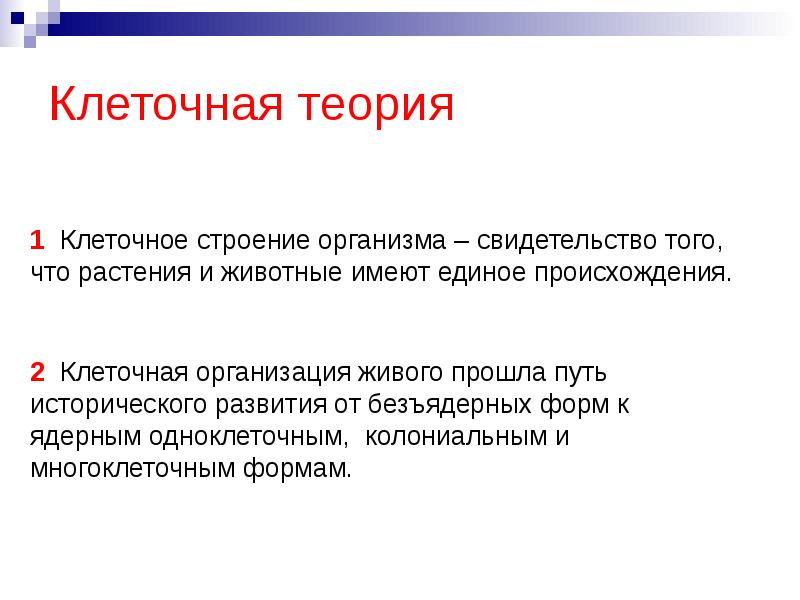 Клеточная теория

1 Клеточное строение организма – свидетельство того, что растения и животные имеют единое происхождения.

2 Клеточная организация живого прошла путь исторического развития от безъядерных форм к ядерным одноклеточным, колониальным и многоклеточным формам.